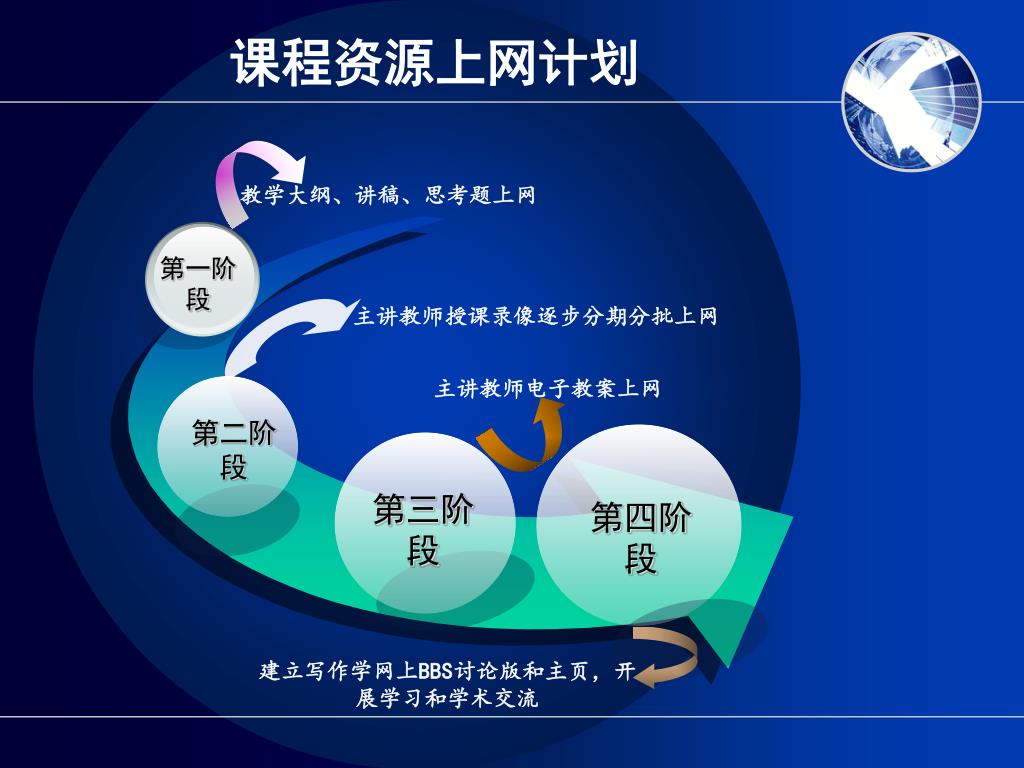 课程资源上网计划

教学大纲、讲稿、思考题上网

第一阶段

主讲教师授课录像逐步分期分批上网

主讲教师电子教案上网

第二阶段

第三阶段

第四阶段

建立写作学网上BBS讨论版和主页，开展学习和学术交流